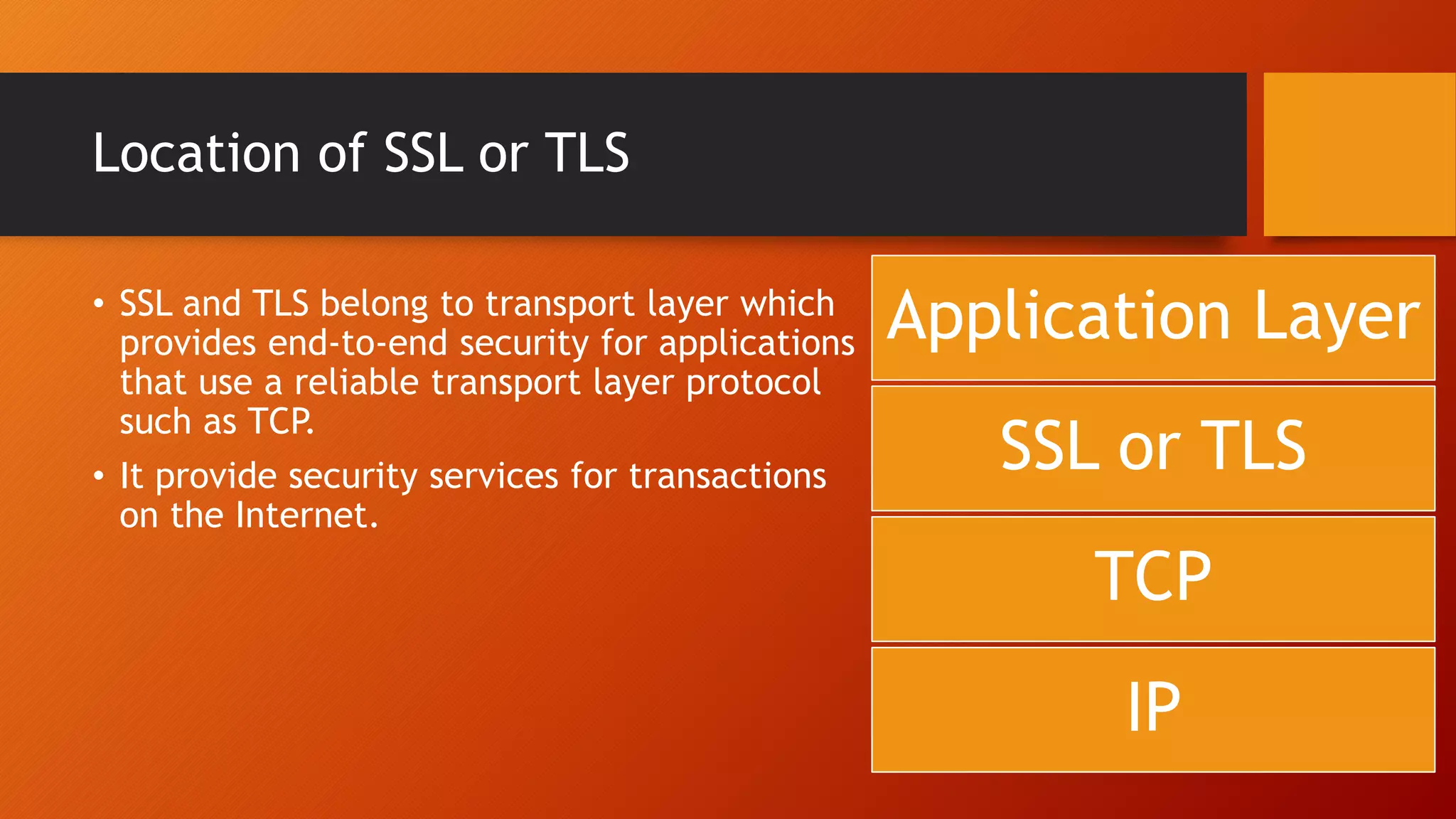 Location of SSL or TLS

• SSL and TLS belong to transport layer which provides end-to-end security for applications that use a reliable transport layer protocol such as TCP.

• It provide security services for transactions on the Internet.

Application Layer

SSL or TLS

TCP

IP